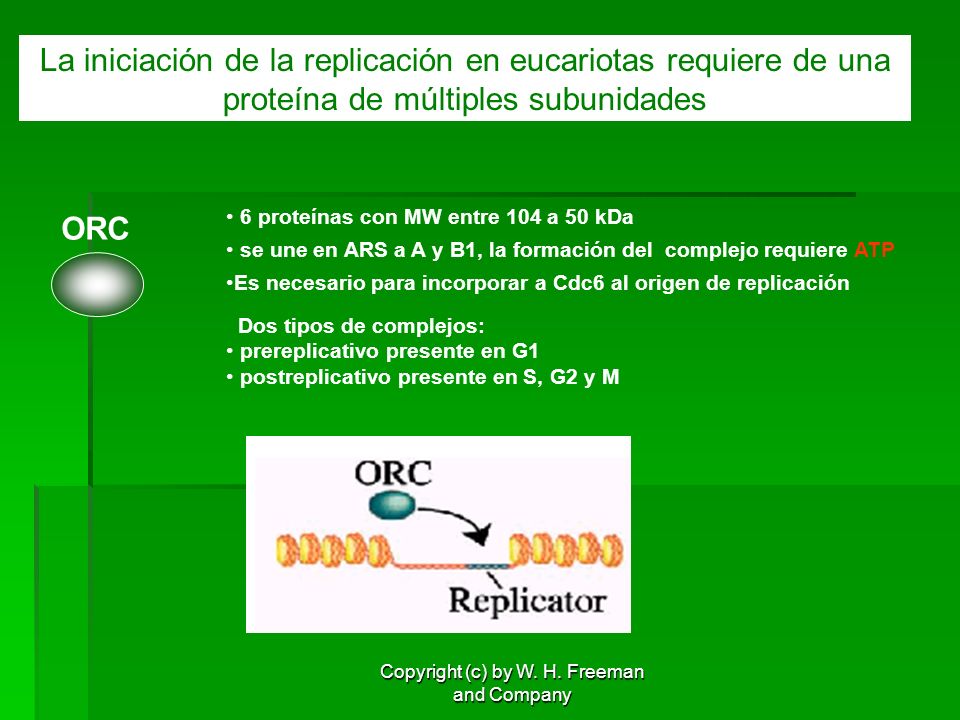 La iniciación de la replicación en eucariotas requiere de una proteína de múltiples subunidades

ORC

• 6 proteínas con MW entre 104 a 50 kDa
• se une en ARS a A y B1, la formación del complejo requiere ATP
•Es necesario para incorporar a Cdc6 al origen de replicación

Dos tipos de complejos:
• prereplicativo presente en G1
• postreplicativo presente en S, G2 y M

ORC

Replicator

Copyright (c) by W. H. Freeman and Company